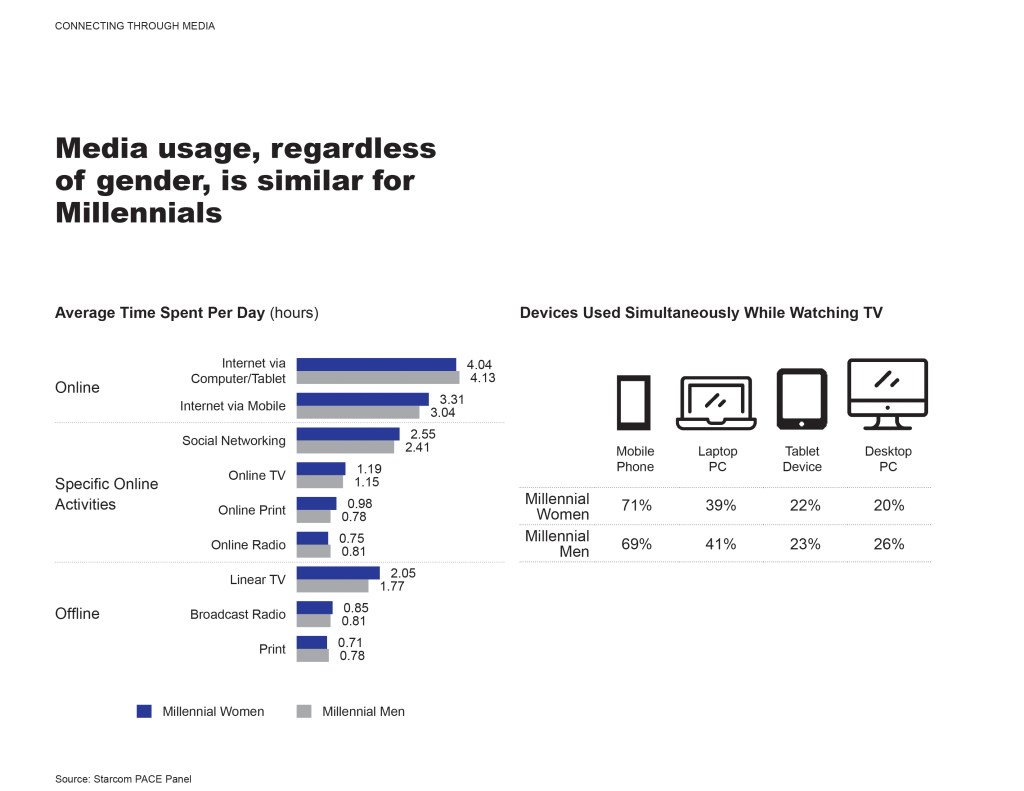 CONNECTING THROUGH MEDIA

Media usage, regardless of gender, is similar for Millennials

Average Time Spent Per Day (hours)

Online
Internet via Computer/Tablet 4.04 4.13
Internet via Mobile 3.31 3.04

Specific Online Activities
Social Networking 2.55 2.41
Online TV 1.19 1.15
Online Print 0.98 0.78
Online Radio 0.75 0.81

Offline
Linear TV 2.05 1.77
Broadcast Radio 0.85 0.81
Print 0.71 0.78

Millennial Women Millennial Men

Devices Used Simultaneously While Watching TV

| | Mobile Phone | Laptop PC | Tablet Device | Desktop PC |
|---|---|---|---|---|
| Millennial Women | 71% | 39% | 22% | 20% |
| Millennial Men | 69% | 41% | 23% | 26% |

Source: Starcom PACE Panel